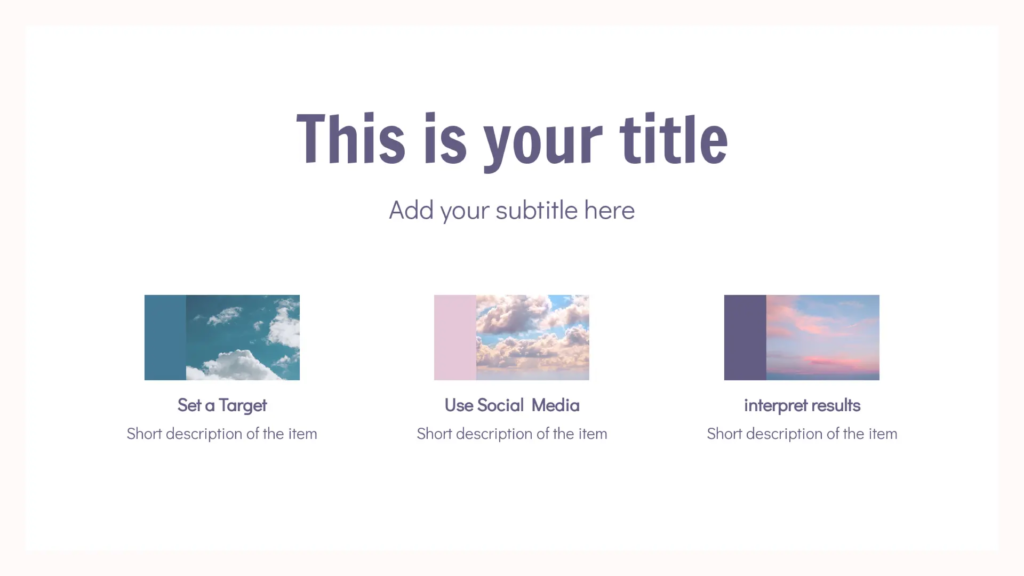 This is your title

Add your subtitle here

Set a Target
Short description of the item

Use Social Media
Short description of the item

interpret results
Short description of the item